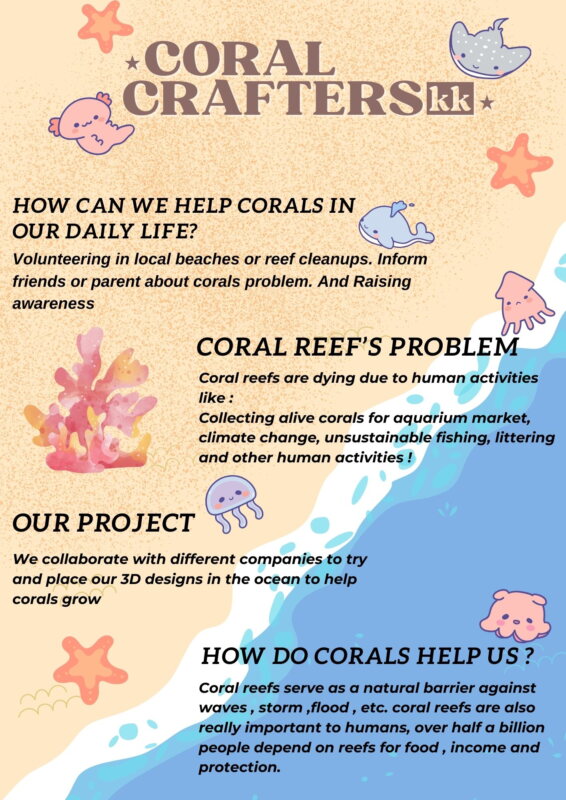 ★CORAL
CRAFTERS kk ★

HOW CAN WE HELP CORALS IN OUR DAILY LIFE?

Volunteering in local beaches or reef cleanups. Inform friends or parent about corals problem. And Raising awareness

CORAL REEF'S PROBLEM

Coral reefs are dying due to human activities like :
Collecting alive corals for aquarium market, climate change, unsustainable fishing, littering and other human activities !

OUR PROJECT

We collaborate with different companies to try and place our 3D designs in the ocean to help corals grow

HOW DO CORALS HELP US ?

Coral reefs serve as a natural barrier against waves , storm ,flood , etc. coral reefs are also really important to humans, over half a billion people depend on reefs for food , income and protection.